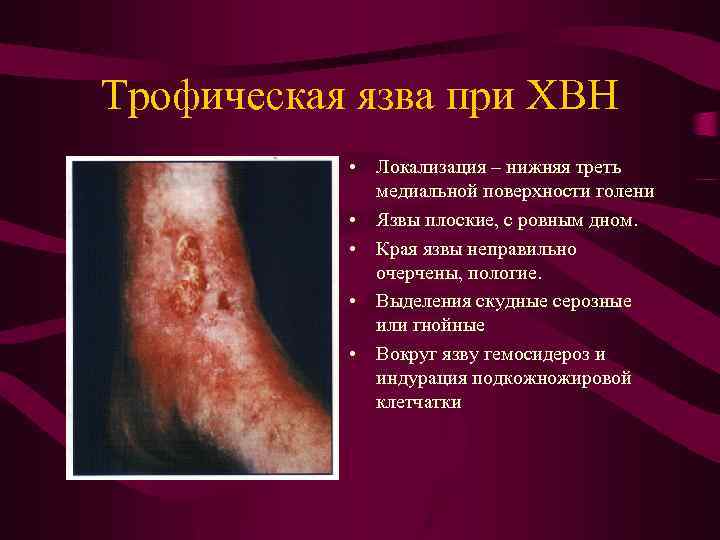 Трофическая язва при ХВН

• Локализация – нижняя треть медиальной поверхности голени
• Язвы плоские, с ровным дном.
• Края язвы неправильно очерчены, пологие.
• Выделения скудные серозные или гнойные
• Вокруг язву гемосидероз и индурация подкожножировой клетчатки